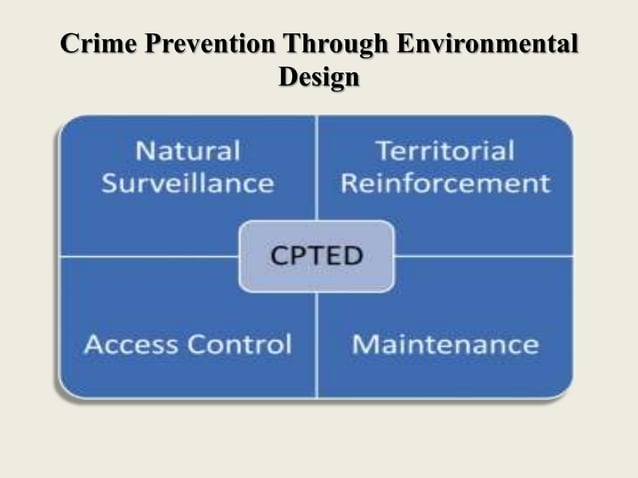 Crime Prevention Through Environmental Design

Natural Surveillance

Territorial Reinforcement

CPTED

Access Control

Maintenance